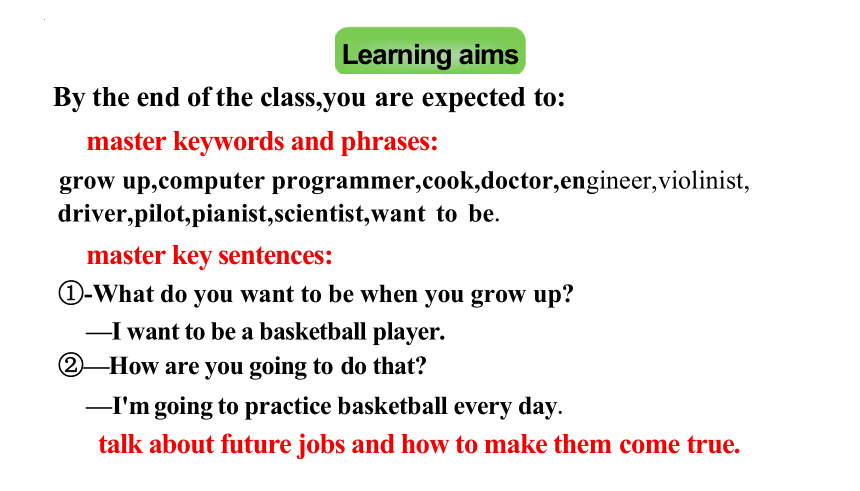 Learning aims

By the end of the class,you are expected to:

master keywords and phrases:

grow up,computer programmer,cook,doctor,engineer,violinist, driver,pilot,pianist,scientist,want to be.

master key sentences:

①-What do you want to be when you grow up?

—I want to be a basketball player.

②—How are you going to do that?

—I'm going to practice basketball every day.

talk about future jobs and how to make them come true.